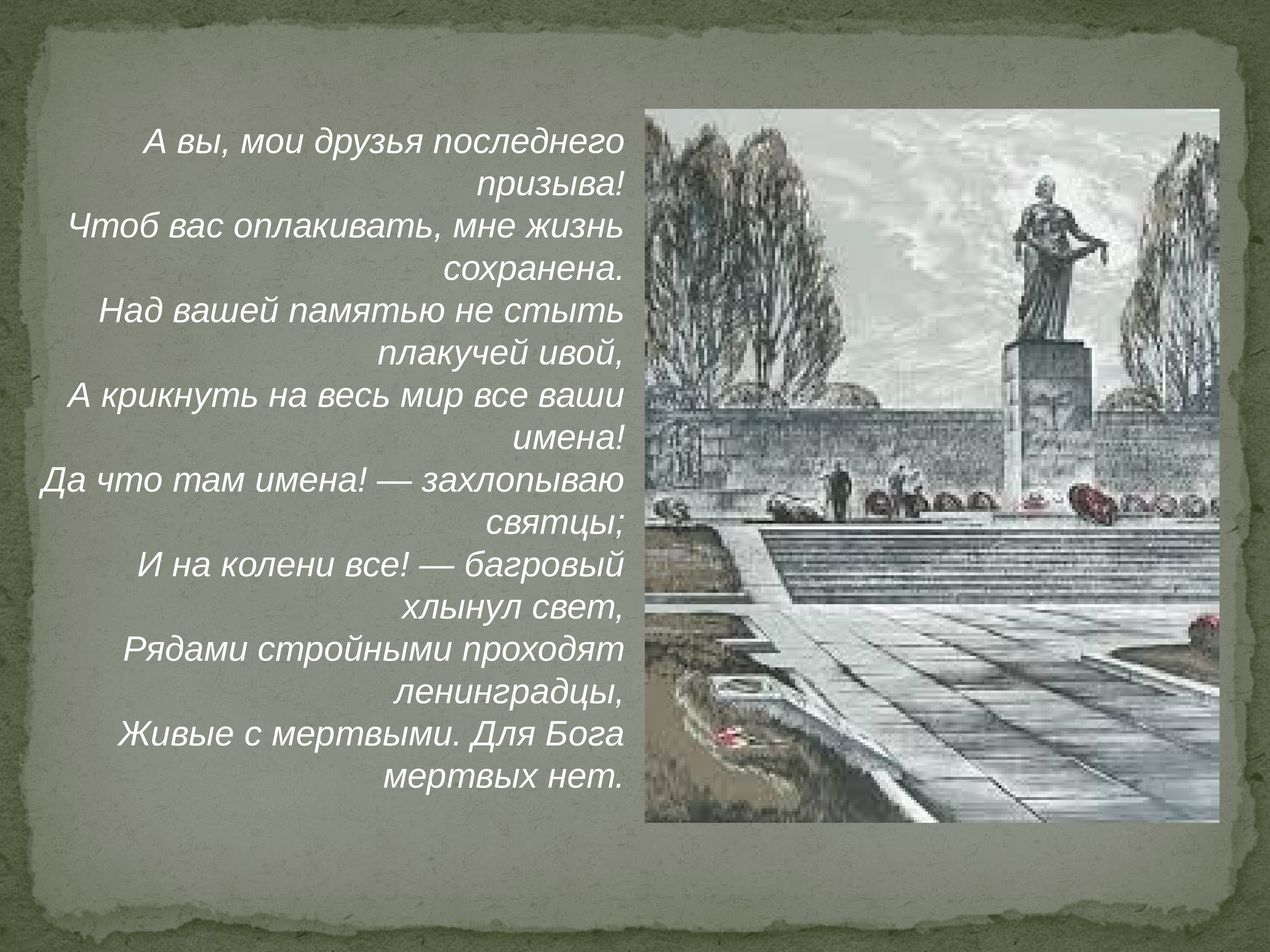 А вы, мои друзья последнего призыва!
Чтоб вас оплакивать, мне жизнь сохранена.
Над вашей памятью не стыть плакучей ивой,
А крикнуть на весь мир все ваши имена!
Да что там имена! — захлопываю святцы;
И на колени все! — багровый хлынул свет,
Рядами стройными проходят ленинградцы,
Живые с мертвыми. Для Бога мертвых нет.